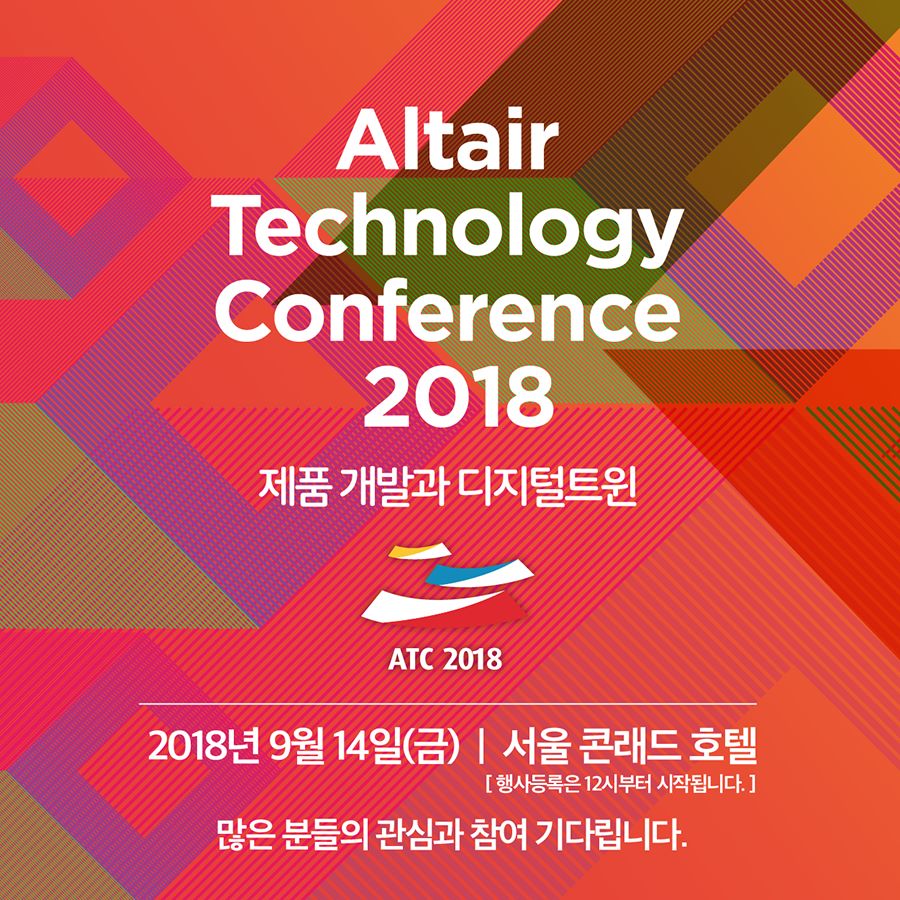 Altair Technology Conference 2018

제품 개발과 디지털트윈

ATC 2018

2018년 9월 14일(금) | 서울 콘래드 호텔

[ 행사등록은 12시부터 시작됩니다. ]

많은 분들의 관심과 참여 기다립니다.